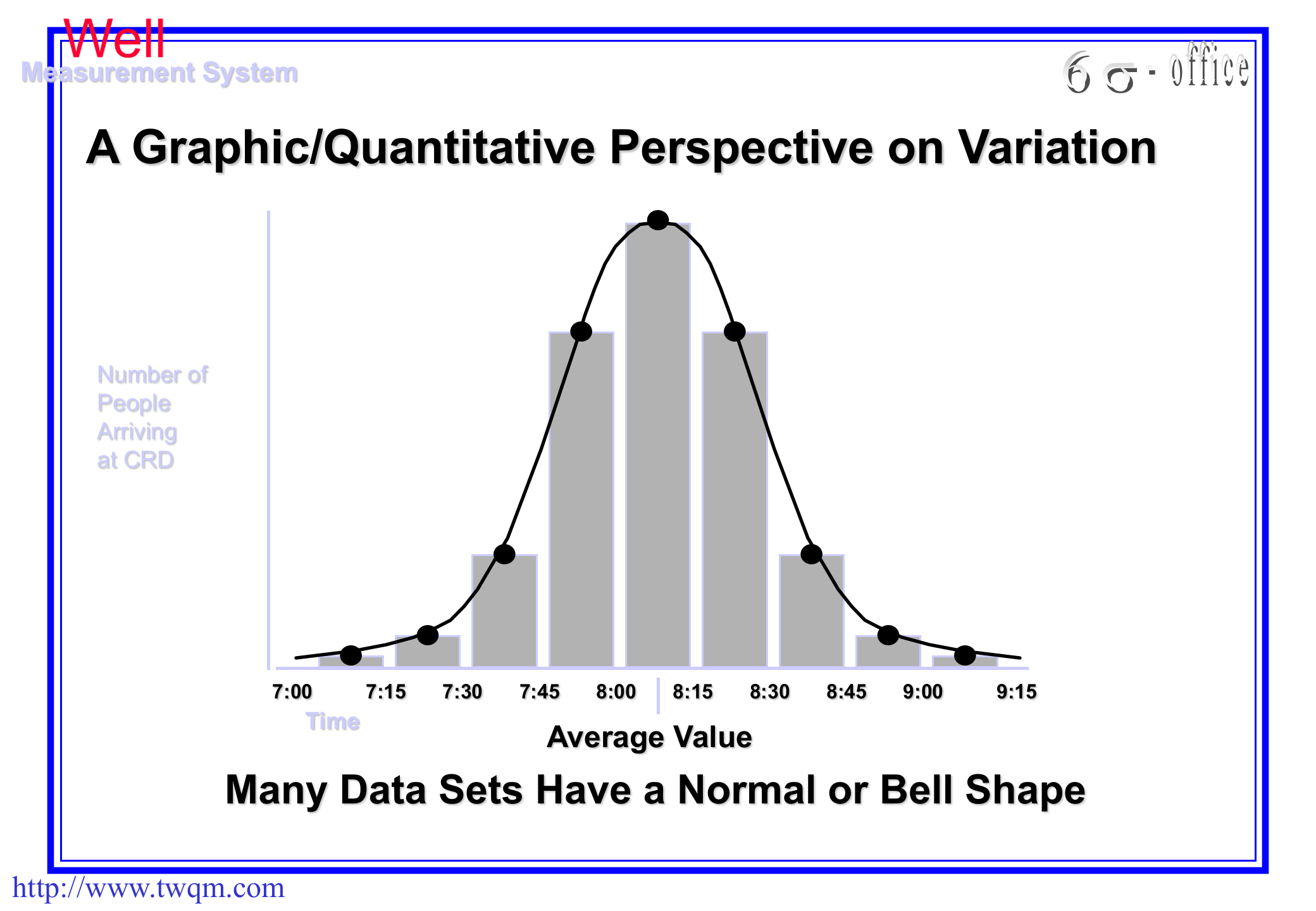 Well
Measurement System

6 σ - office

A Graphic/Quantitative Perspective on Variation

Number of People Arriving at CRD

7:00 7:15 7:30 7:45 8:00 8:15 8:30 8:45 9:00 9:15

Time

Average Value

Many Data Sets Have a Normal or Bell Shape

http://www.twqm.com